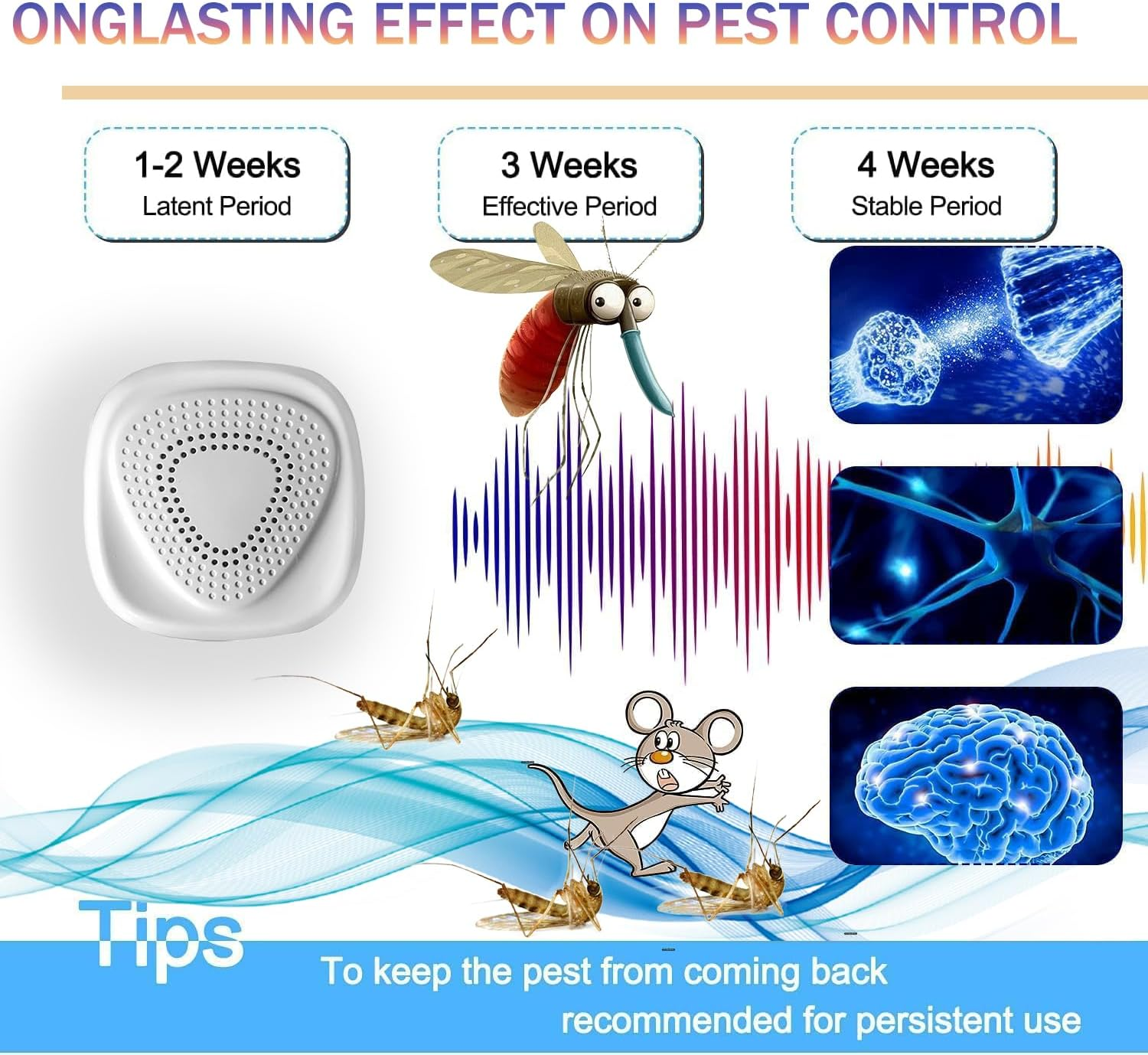 ONGLASTING EFFECT ON PEST CONTROL

1-2 Weeks
Latent Period

3 Weeks
Effective Period

4 Weeks
Stable Period

Tips

To keep the pest from coming back
recommended for persistent use